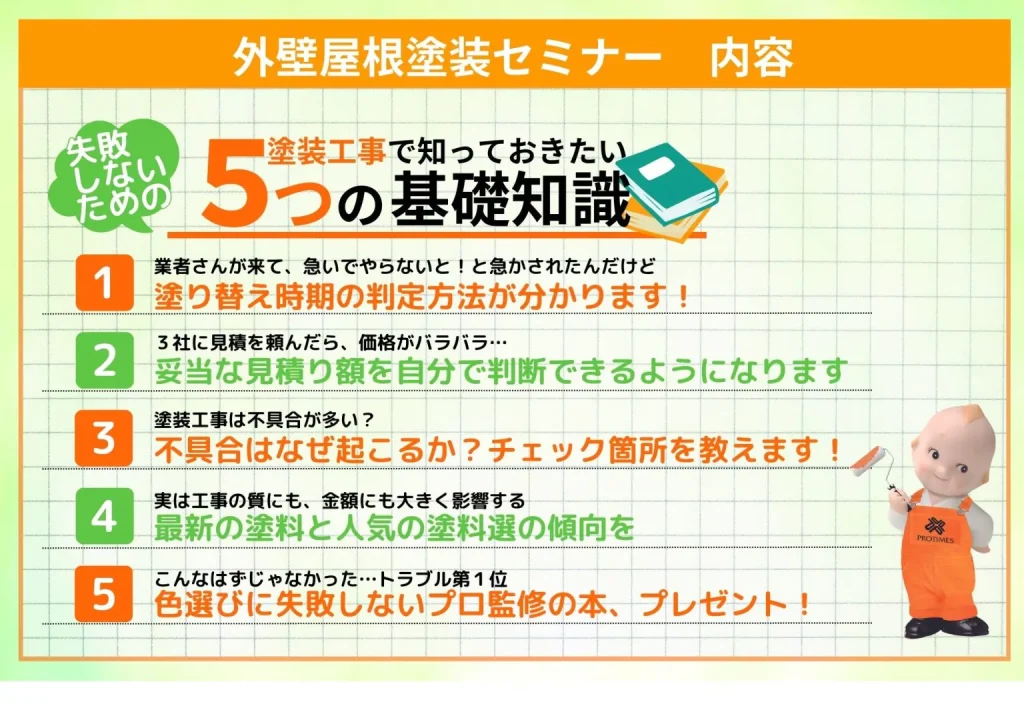 外壁屋根塗装セミナー　内容

失敗しないための

塗装工事で知っておきたい
5つの基礎知識

1
業者さんが来て、急いでやらないと！と急かされたんだけど
塗り替え時期の判定方法が分かります！

2
３社に見積を頼んだら、価格がバラバラ…
妥当な見積り額を自分で判断できるようになります

3
塗装工事は不具合が多い？
不具合はなぜ起こるか？チェック箇所を教えます！

4
実は工事の質にも、金額にも大きく影響する
最新の塗料と人気の塗料選の傾向を

5
こんなはずじゃなかった…トラブル第１位
色選びに失敗しないプロ監修の本、プレゼント！

PROTIMES